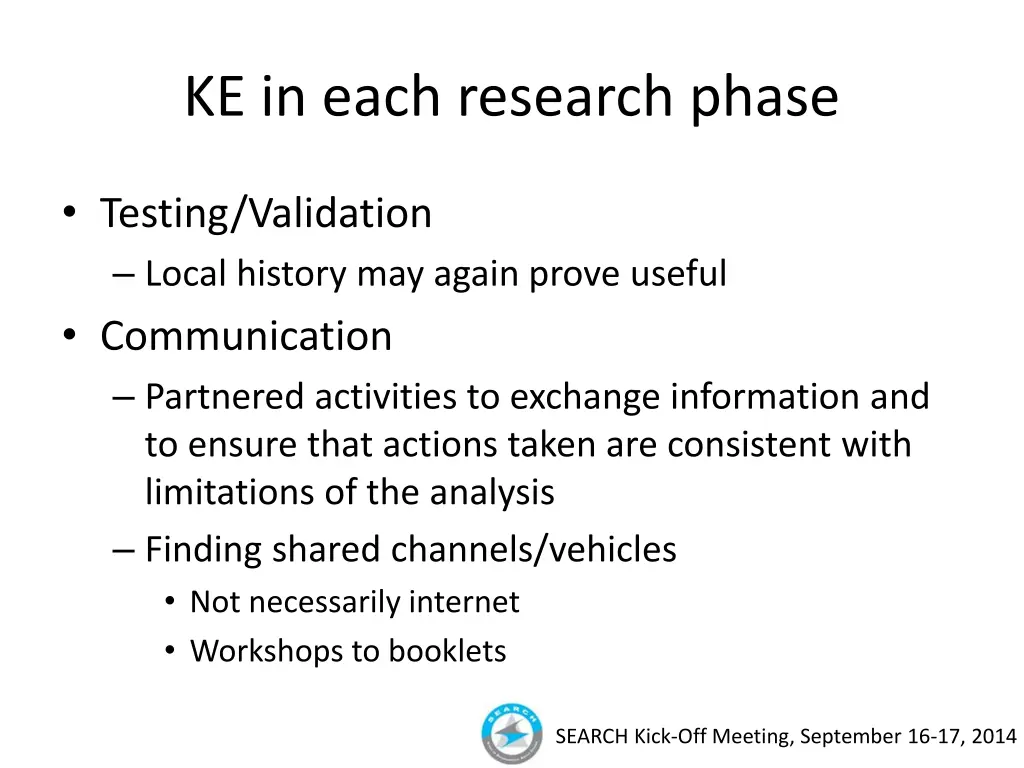 KE in each research phase

• Testing/Validation
– Local history may again prove useful
• Communication
– Partnered activities to exchange information and to ensure that actions taken are consistent with limitations of the analysis
– Finding shared channels/vehicles
• Not necessarily internet
• Workshops to booklets

SEARCH

SEARCH Kick-Off Meeting, September 16-17, 2014